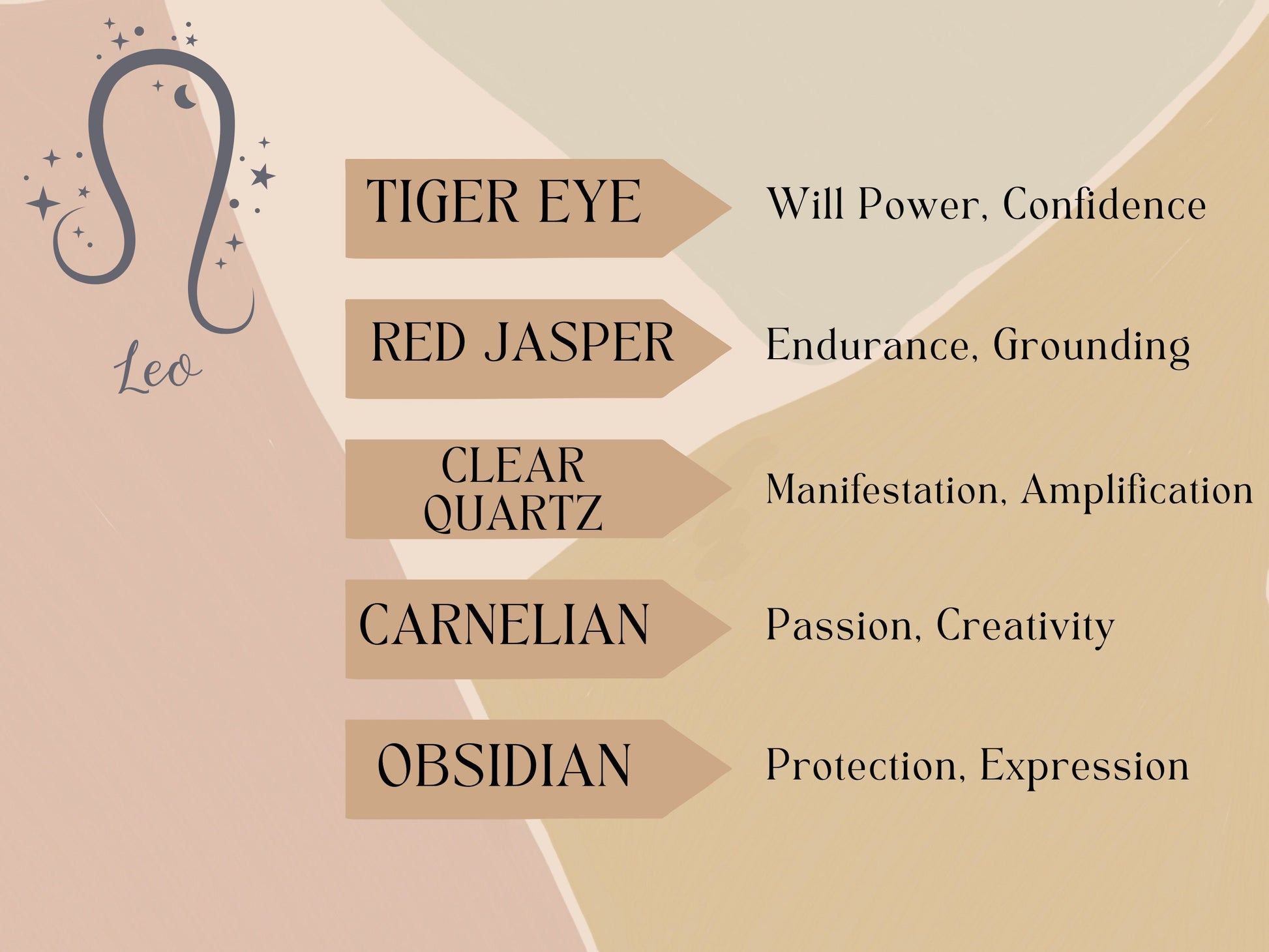 Leo

TIGER EYE

Will Power, Confidence

RED JASPER

Endurance, Grounding

CLEAR QUARTZ

Manifestation, Amplification

CARNELIAN

Passion, Creativity

OBSIDIAN

Protection, Expression